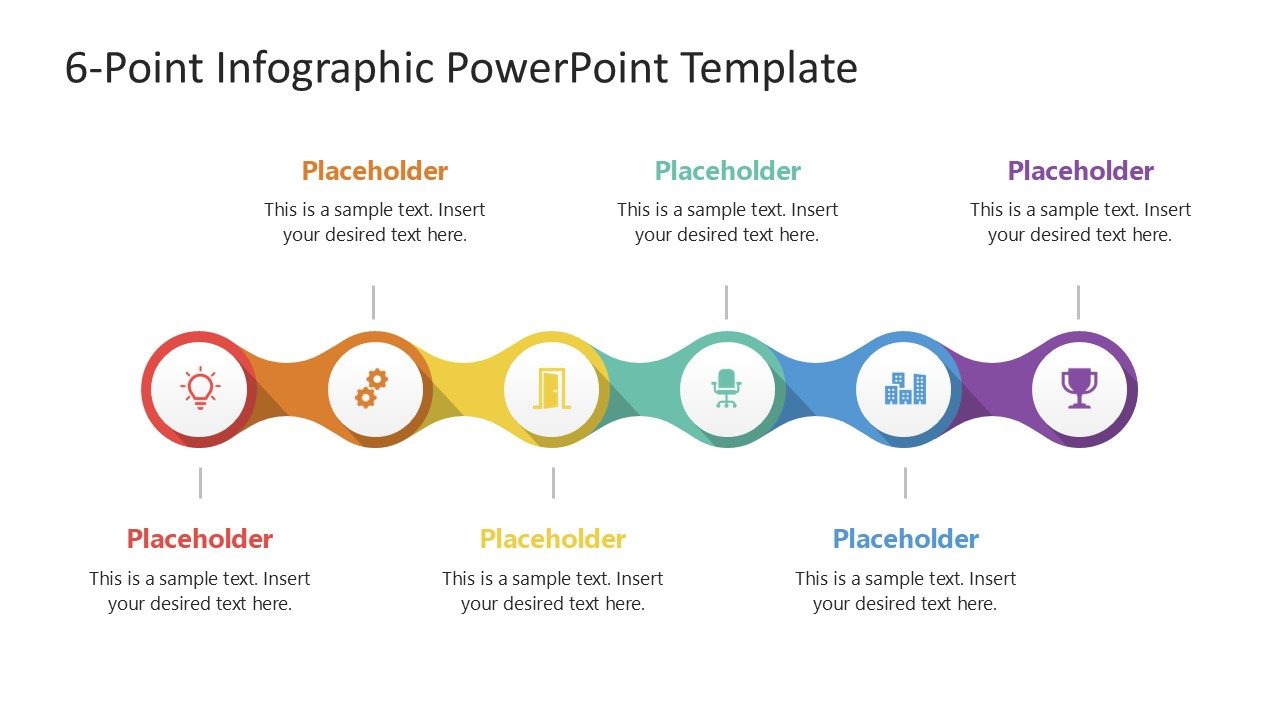 6-Point Infographic PowerPoint Template

Placeholder
This is a sample text. Insert your desired text here.

Placeholder
This is a sample text. Insert your desired text here.

Placeholder
This is a sample text. Insert your desired text here.

Placeholder
This is a sample text. Insert your desired text here.

Placeholder
This is a sample text. Insert your desired text here.

Placeholder
This is a sample text. Insert your desired text here.